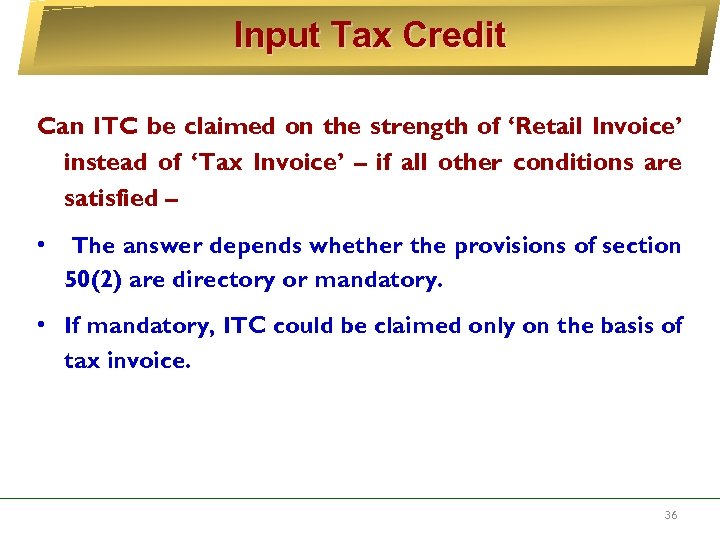 Input Tax Credit

Can ITC be claimed on the strength of ‘Retail Invoice’ instead of ‘Tax Invoice’ – if all other conditions are satisfied –

• The answer depends whether the provisions of section 50(2) are directory or mandatory.

• If mandatory, ITC could be claimed only on the basis of tax invoice.

36